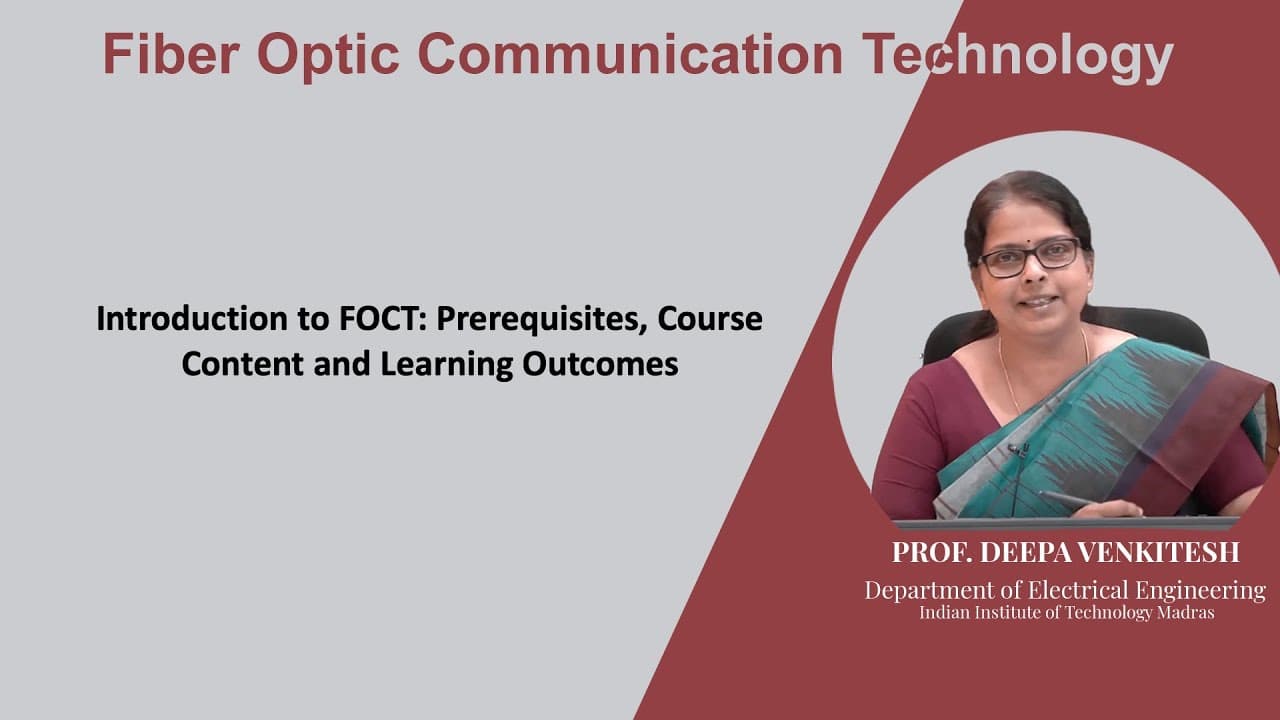 Fiber Optic Communication Technology

Introduction to FOCT: Prerequisites, Course Content and Learning Outcomes

PROF. DEEPA VENKITESH
Department of Electrical Engineering
Indian Institute of Technology Madras